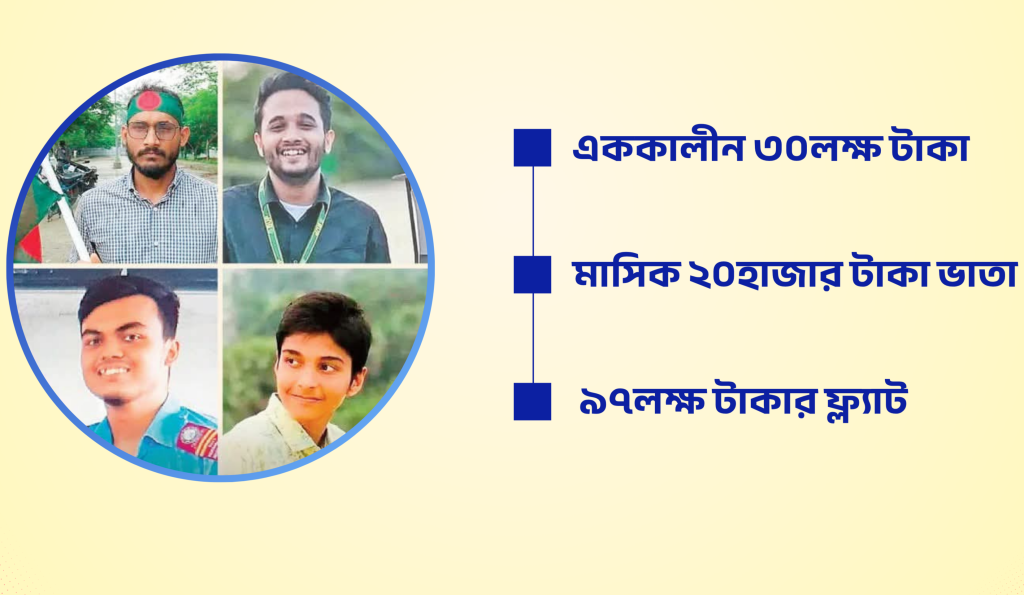 এককালীন ৩০লক্ষ টাকা

মাসিক ২০হাজার টাকা ভাতা

৯৭লক্ষ টাকার ফ্ল্যাট